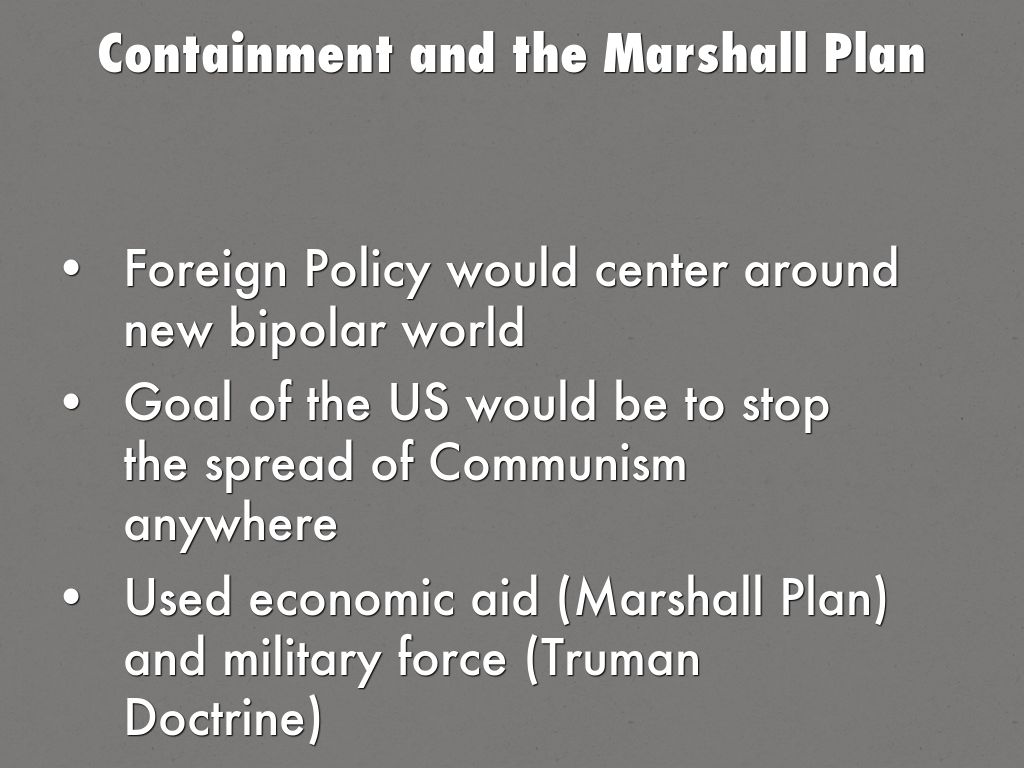 Containment and the Marshall Plan

• Foreign Policy would center around new bipolar world
• Goal of the US would be to stop the spread of Communism anywhere
• Used economic aid (Marshall Plan) and military force (Truman Doctrine)